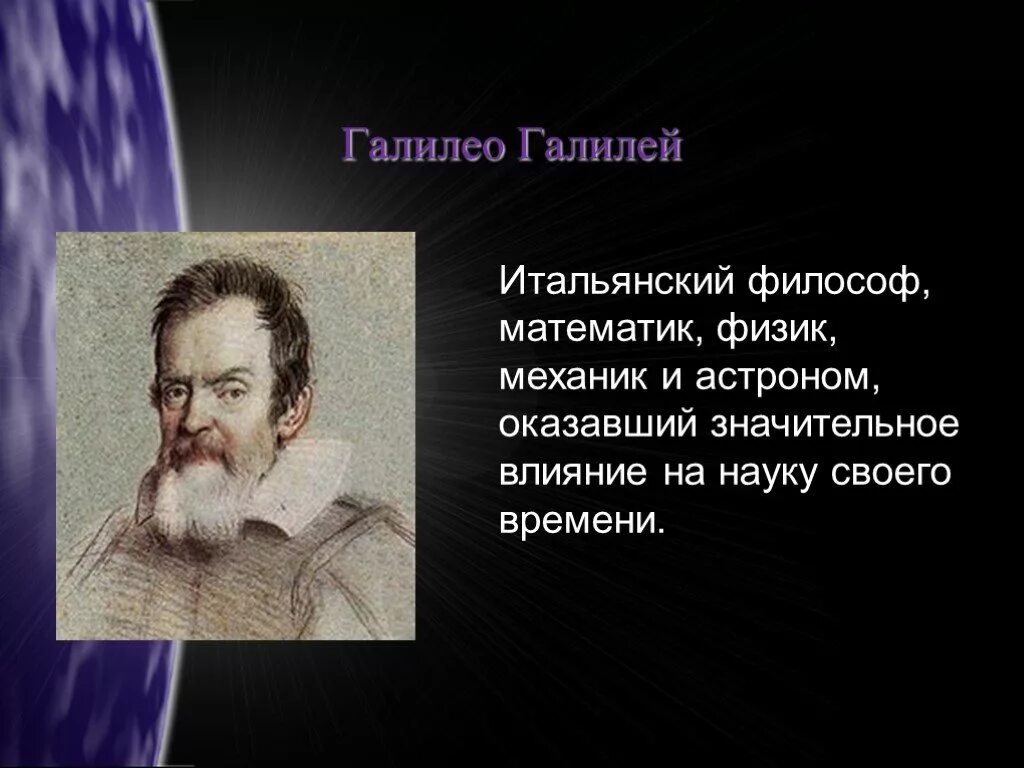 Галилео Галилей

Итальянский философ, математик, физик, механик и астроном, оказавший значительное влияние на науку своего времени.